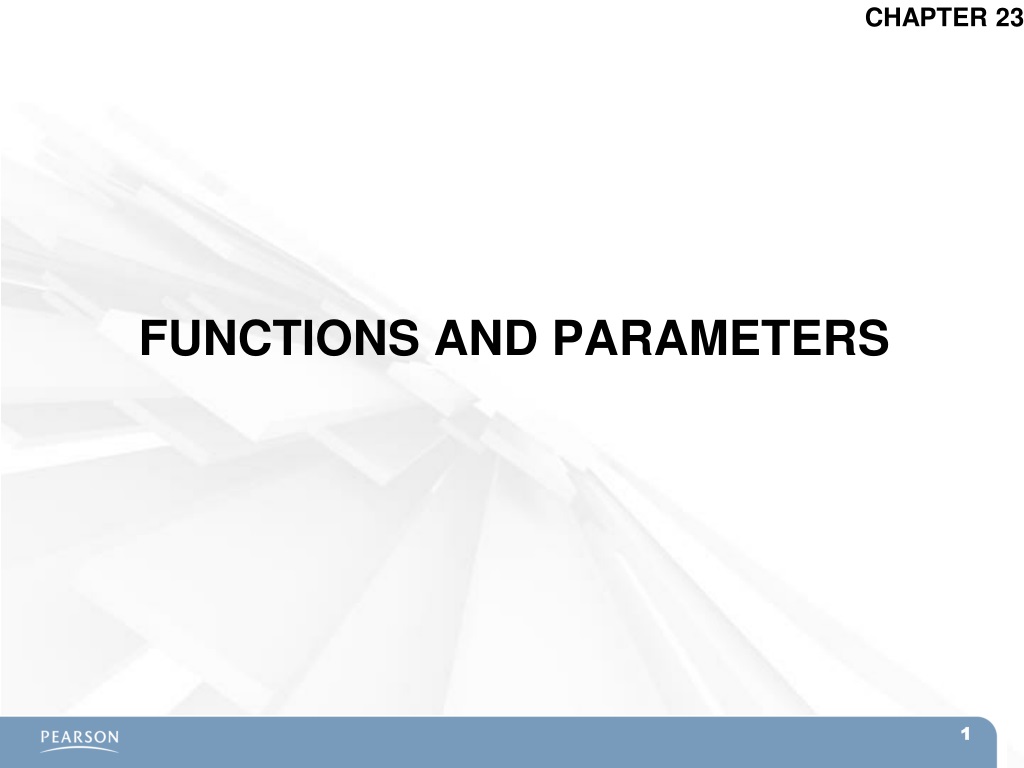 CHAPTER 23

FUNCTIONS AND PARAMETERS

PEARSON

1